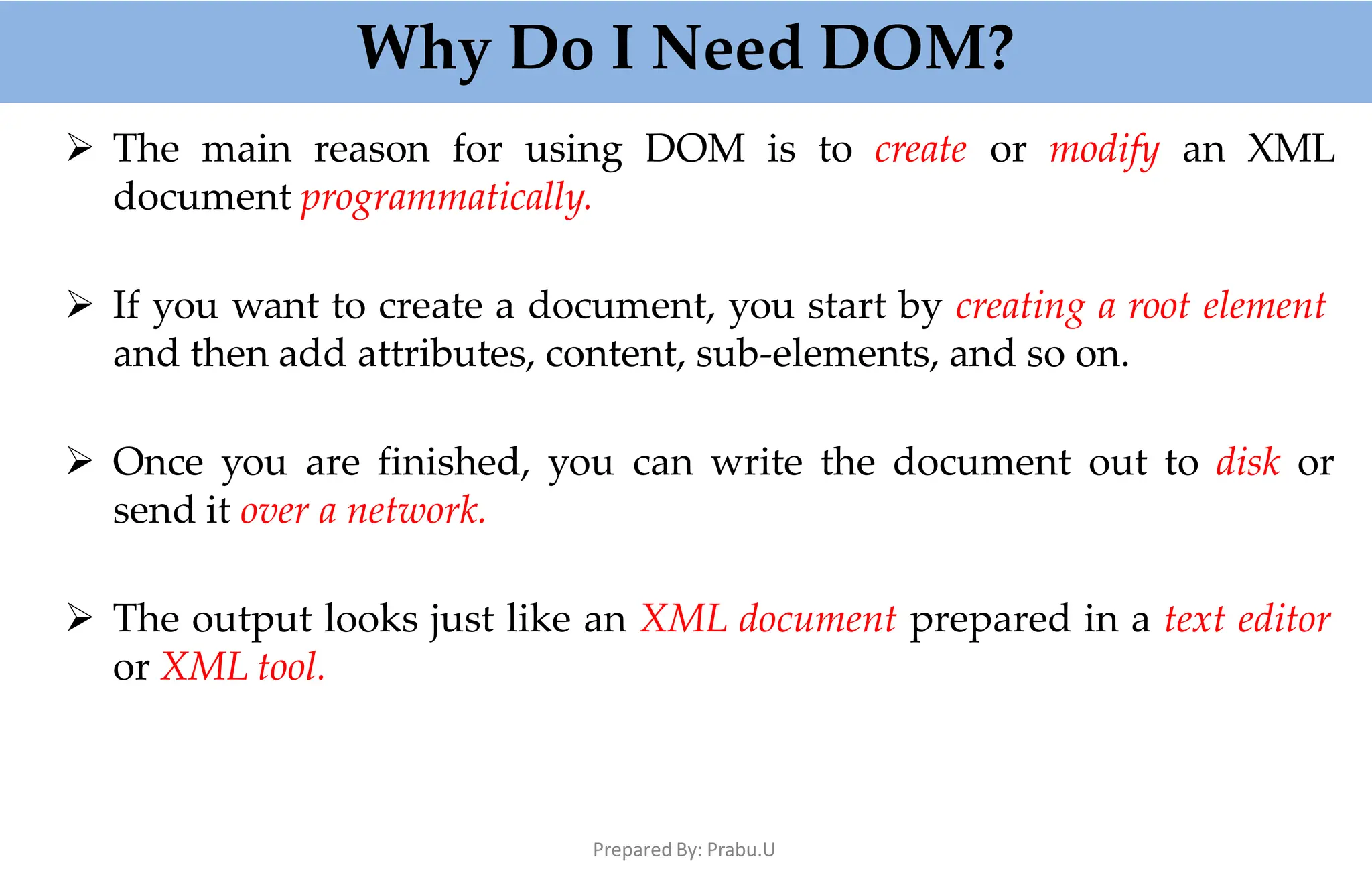 Why Do I Need DOM?

➢ The main reason for using DOM is to create or modify an XML document programmatically.

➢ If you want to create a document, you start by creating a root element and then add attributes, content, sub-elements, and so on.

➢ Once you are finished, you can write the document out to disk or send it over a network.

➢ The output looks just like an XML document prepared in a text editor or XML tool.

Prepared By: Prabu.U